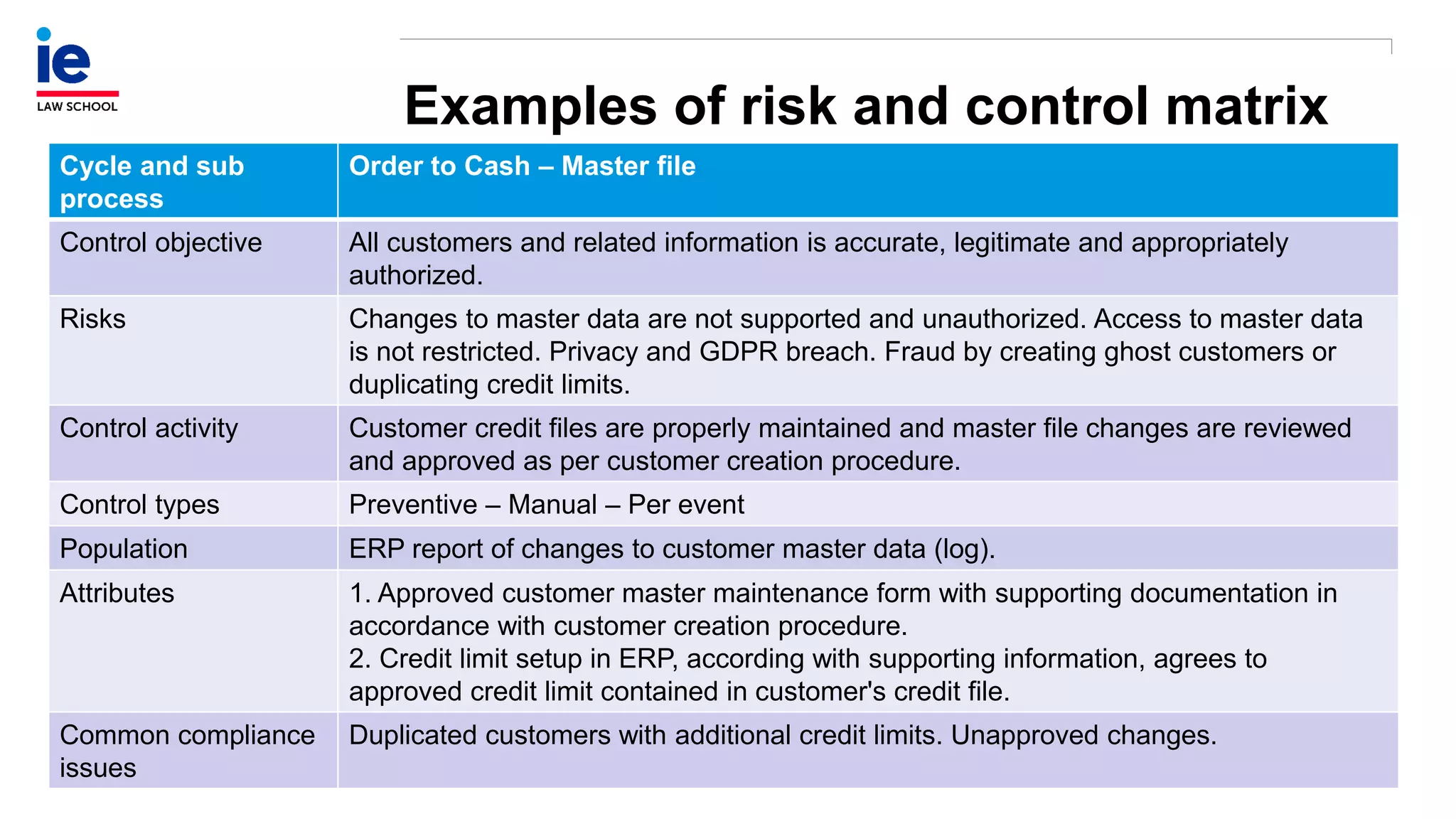 ie
LAW SCHOOL

Examples of risk and control matrix

| Cycle and sub process | Order to Cash – Master file |
|---|---|
| Control objective | All customers and related information is accurate, legitimate and appropriately authorized. |
| Risks | Changes to master data are not supported and unauthorized. Access to master data is not restricted. Privacy and GDPR breach. Fraud by creating ghost customers or duplicating credit limits. |
| Control activity | Customer credit files are properly maintained and master file changes are reviewed and approved as per customer creation procedure. |
| Control types | Preventive – Manual – Per event |
| Population | ERP report of changes to customer master data (log). |
| Attributes | 1. Approved customer master maintenance form with supporting documentation in accordance with customer creation procedure. 2. Credit limit setup in ERP, according with supporting information, agrees to approved credit limit contained in customer's credit file. |
| Common compliance issues | Duplicated customers with additional credit limits. Unapproved changes. |